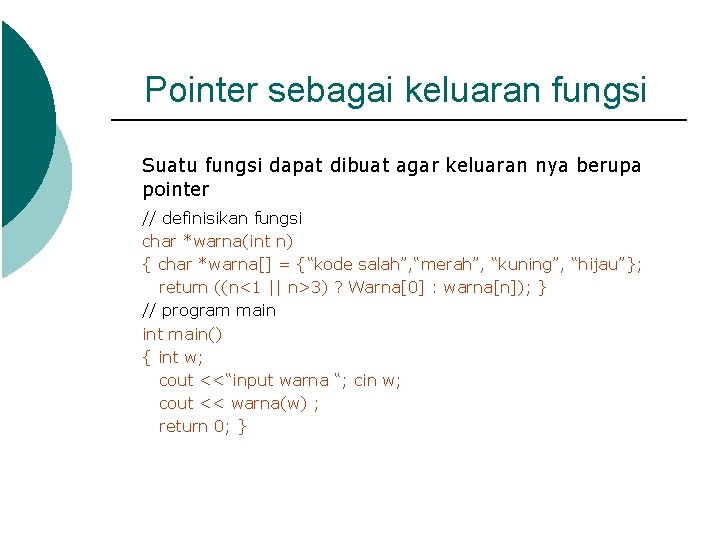 Pointer sebagai keluaran fungsi

Suatu fungsi dapat dibuat agar keluaran nya berupa pointer

// definisikan fungsi
char *warna(int n)
{ char *warna[] = {“kode salah”,“merah”, “kuning”, “hijau”};
return ((n<1 || n>3) ? Warna[0] : warna[n]); }
// program main
int main()
{ int w;
cout <<“input warna “; cin w;
cout << warna(w) ;
return 0; }